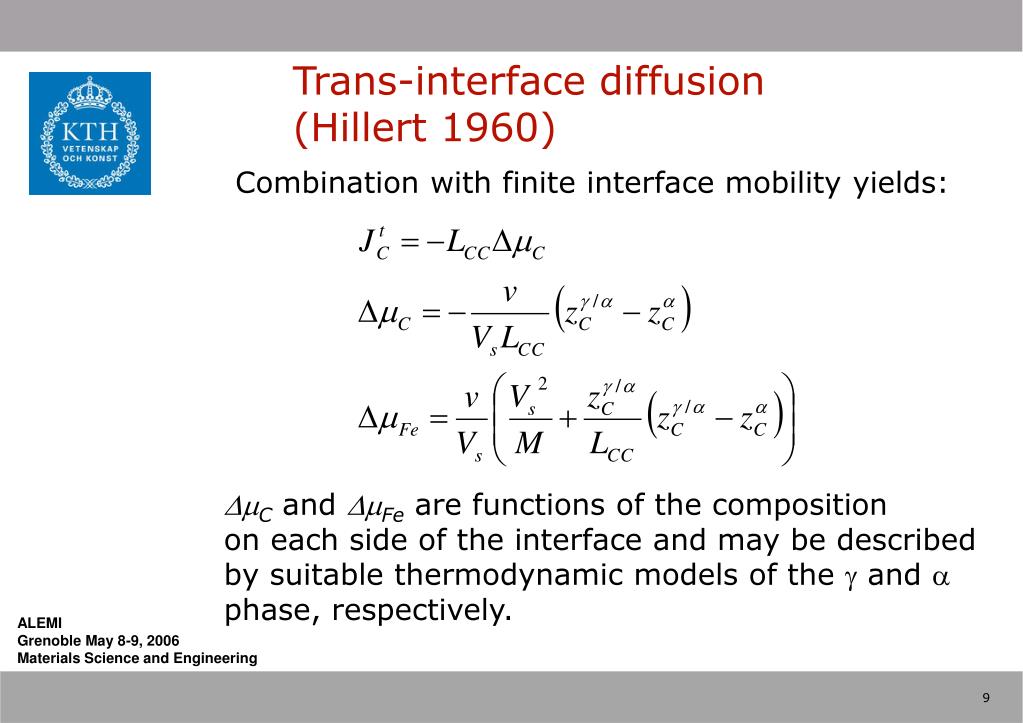 KTH
VETENSKAP
OCH KONST

Trans-interface diffusion
(Hillert 1960)

Combination with finite interface mobility yields:

$J_C^t = -L_{CC}\Delta\mu_C$

$\Delta\mu_C = -\frac{v}{V_s L_{CC}}\left(z_C^{\gamma/\alpha} - z_C^{\alpha}\right)$

$\Delta\mu_{Fe} = \frac{v}{V_s}\left(\frac{V_s^2}{M} + \frac{z_C^{\gamma/\alpha}}{L_{CC}}\left(z_C^{\gamma/\alpha} - z_C^{\alpha}\right)\right)$

$\Delta\mu_C$ and $\Delta\mu_{Fe}$ are functions of the composition on each side of the interface and may be described by suitable thermodynamic models of the $\gamma$ and $\alpha$ phase, respectively.

ALEMI
Grenoble May 8-9, 2006
Materials Science and Engineering

9